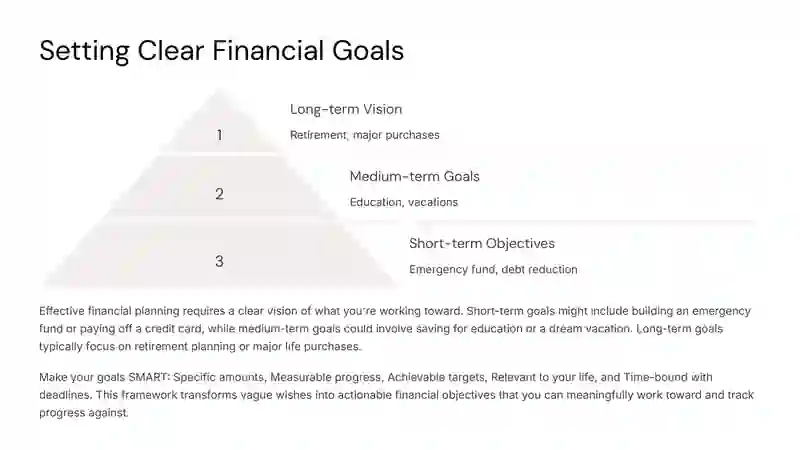 Setting Clear Financial Goals

1

Long-term Vision

Retirement, major purchases

2

Medium-term Goals

Education, vacations

3

Short-term Objectives

Emergency fund, debt reduction

Effective financial planning requires a clear vision of what you're working toward. Short-term goals might include building an emergency fund or paying off a credit card, while medium-term goals could involve saving for education or a dream vacation. Long-term goals typically focus on retirement planning or major life purchases.

Make your goals SMART: Specific amounts, Measurable progress, Achievable targets, Relevant to your life, and Time-bound with deadlines. This framework transforms vague wishes into actionable financial objectives that you can meaningfully work toward and track progress against.